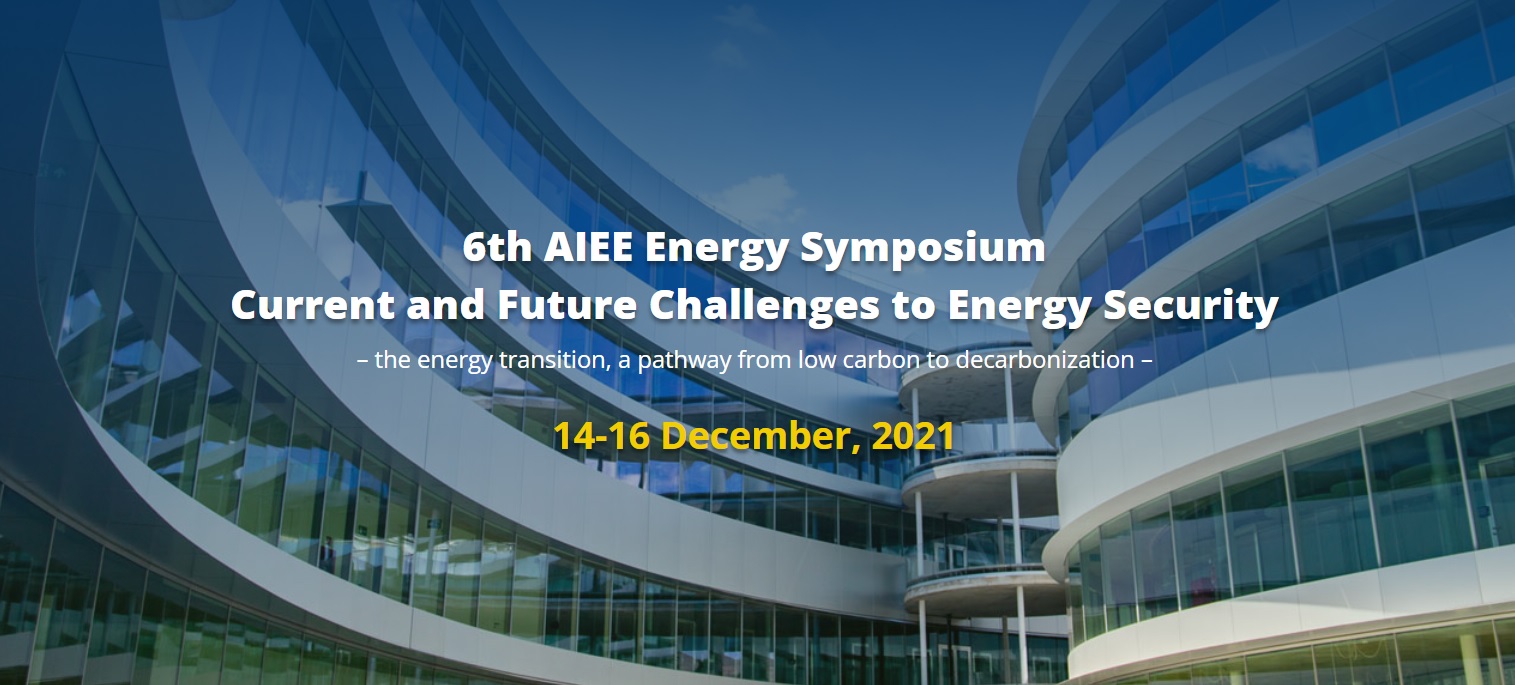 6th AIEE Energy Symposium
Current and Future Challenges to Energy Security

– the energy transition, a pathway from low carbon to decarbonization –

14-16 December, 2021